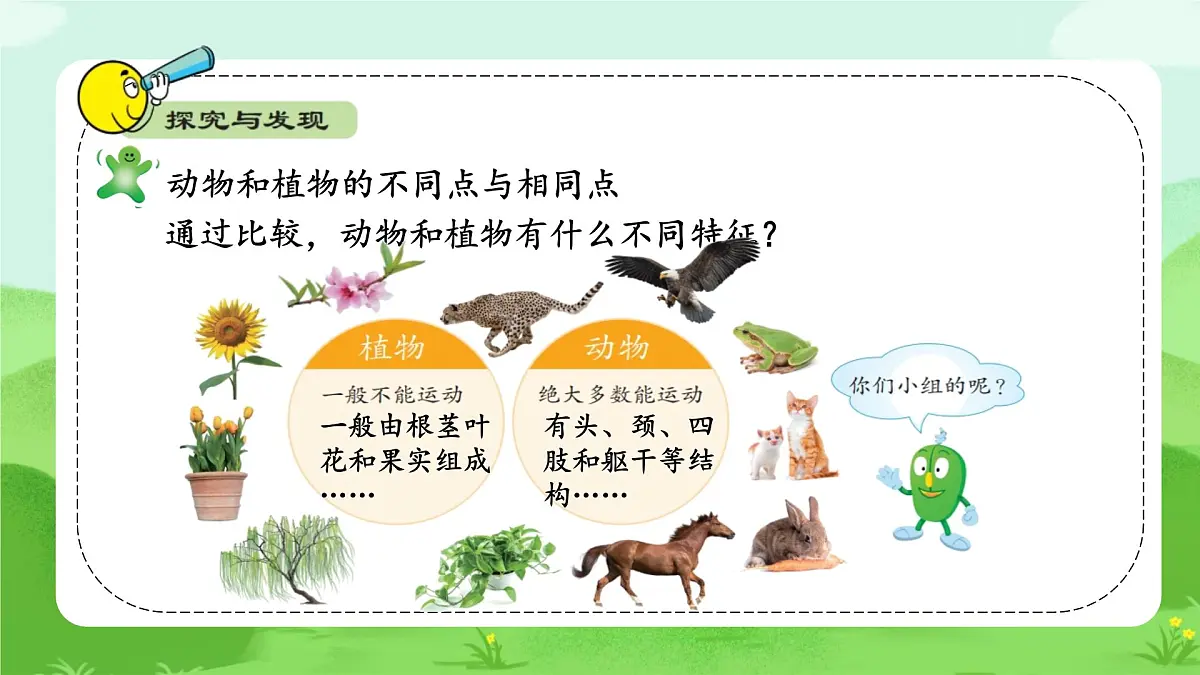 探究与发现

动物和植物的不同点与相同点
通过比较，动物和植物有什么不同特征？

植物
一般不能运动
一般由根茎叶花和果实组成……

动物
绝大多数能运动
有头、颈、四肢和躯干等结构……

你们小组的呢？